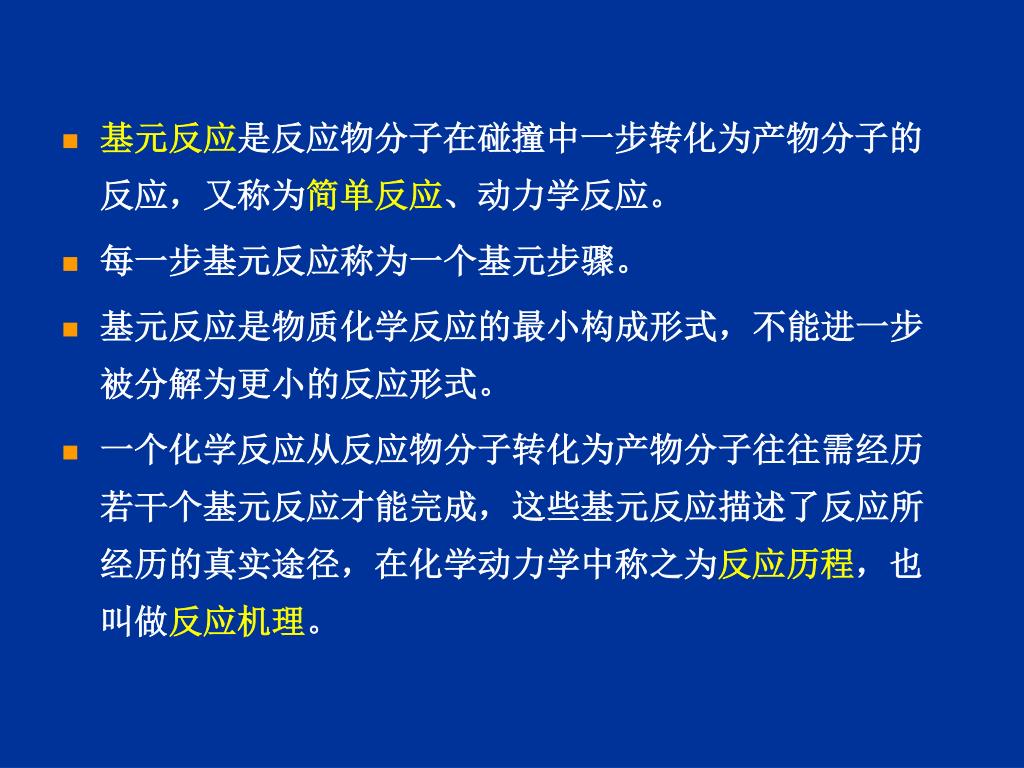 基元反应是反应物分子在碰撞中一步转化为产物分子的反应，又称为简单反应、动力学反应。

每一步基元反应称为一个基元步骤。

基元反应是物质化学反应的最小构成形式，不能进一步被分解为更小的反应形式。

一个化学反应从反应物分子转化为产物分子往往需经历若干个基元反应才能完成，这些基元反应描述了反应所经历的真实途径，在化学动力学中称之为反应历程，也叫做反应机理。